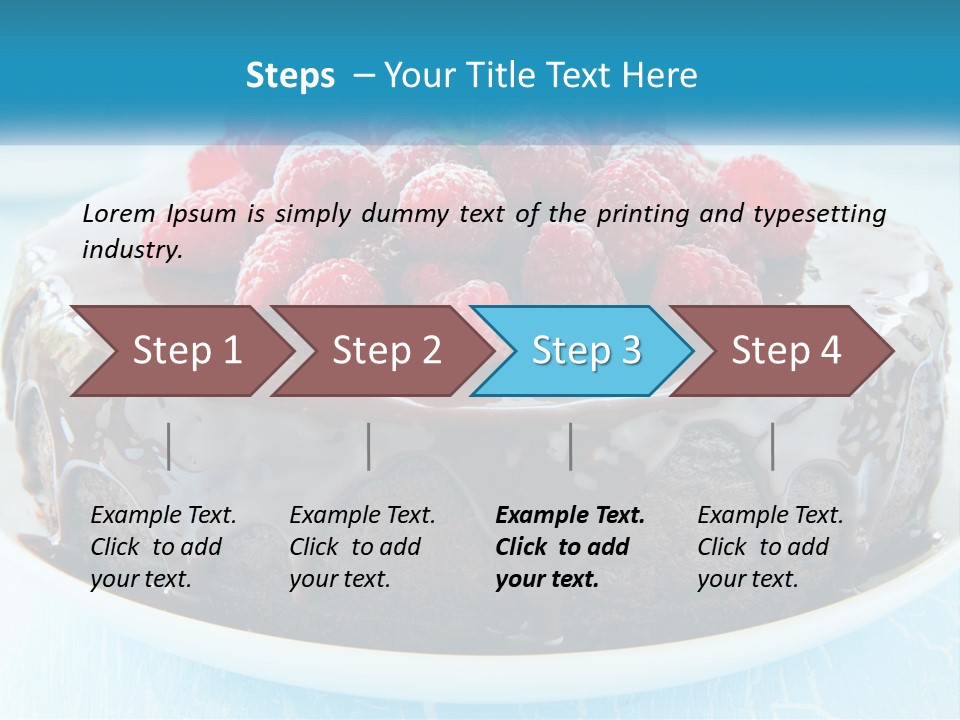 Steps – Your Title Text Here

Lorem Ipsum is simply dummy text of the printing and typesetting industry.

Step 1

Step 2

Step 3

Step 4

Example Text. Click to add your text.

Example Text. Click to add your text.

Example Text. Click to add your text.

Example Text. Click to add your text.